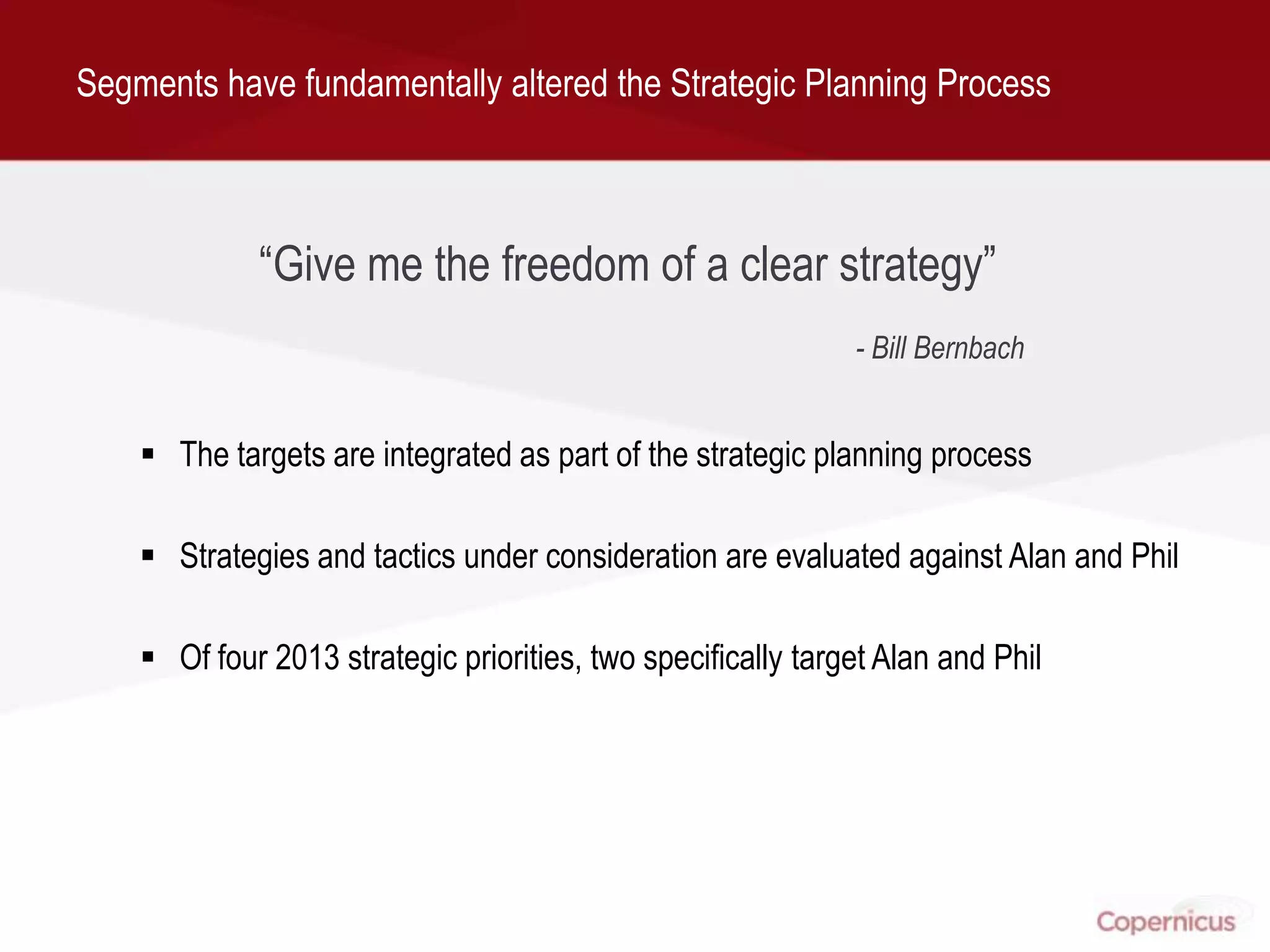 Segments have fundamentally altered the Strategic Planning Process

“Give me the freedom of a clear strategy”

- Bill Bernbach

▪ The targets are integrated as part of the strategic planning process

▪ Strategies and tactics under consideration are evaluated against Alan and Phil

▪ Of four 2013 strategic priorities, two specifically target Alan and Phil

Copernicus